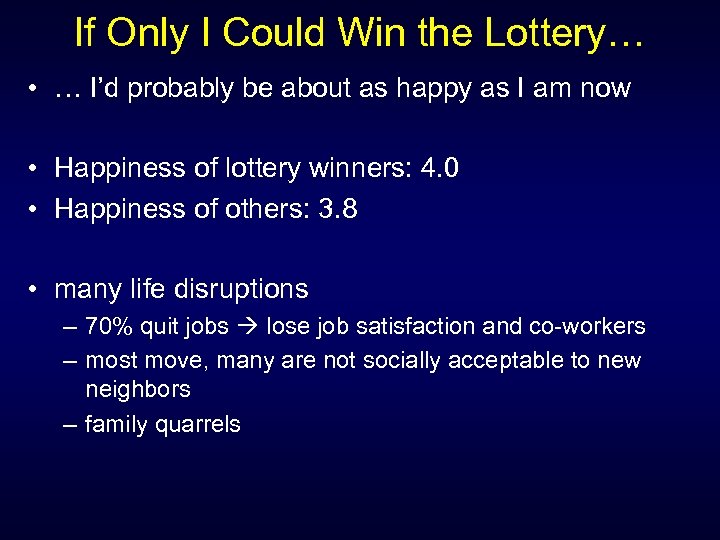 If Only I Could Win the Lottery…

• … I'd probably be about as happy as I am now

• Happiness of lottery winners: 4.0
• Happiness of others: 3.8

• many life disruptions
– 70% quit jobs → lose job satisfaction and co-workers
– most move, many are not socially acceptable to new neighbors
– family quarrels